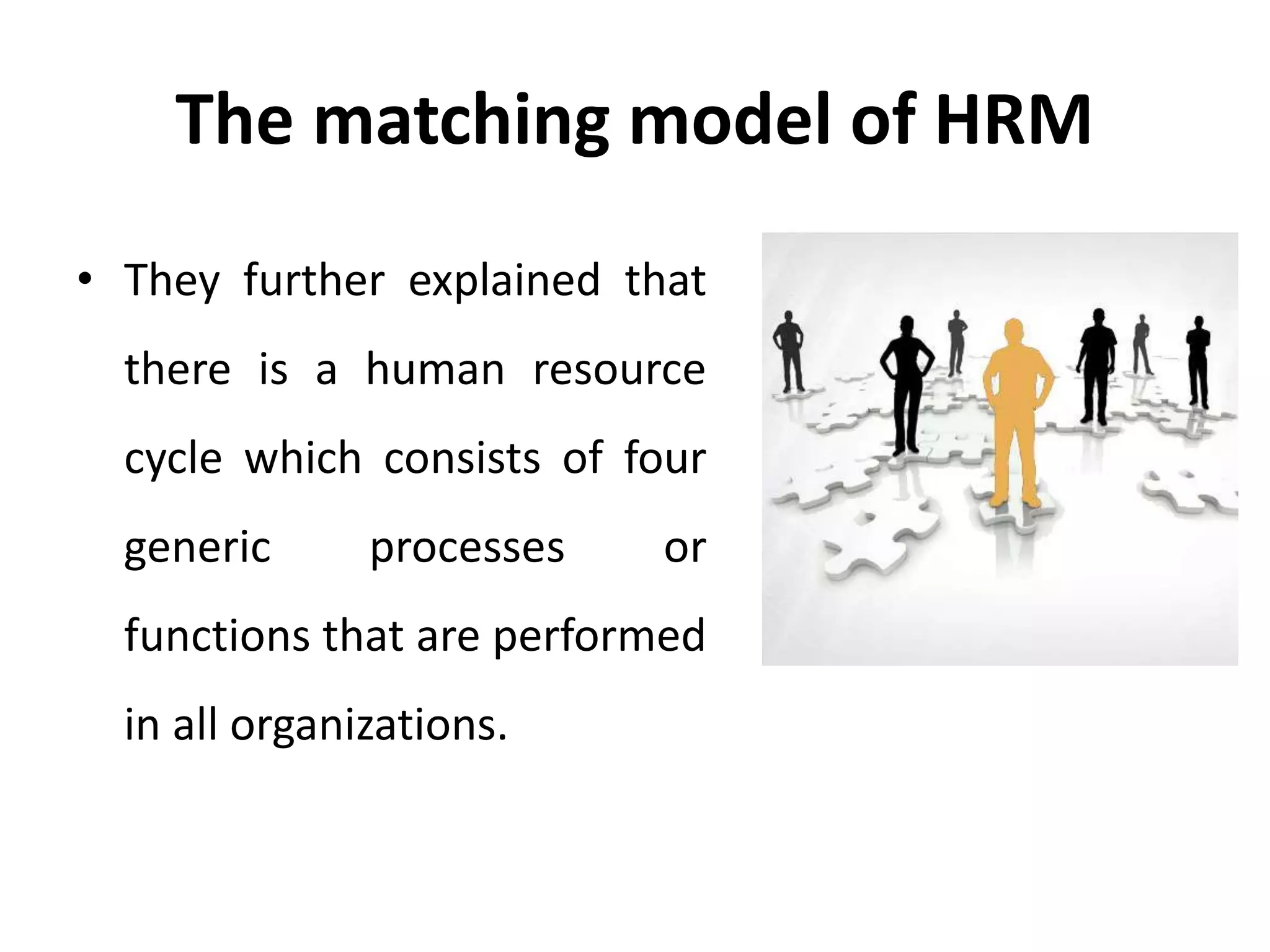 The matching model of HRM

• They further explained that there is a human resource cycle which consists of four generic processes or functions that are performed in all organizations.